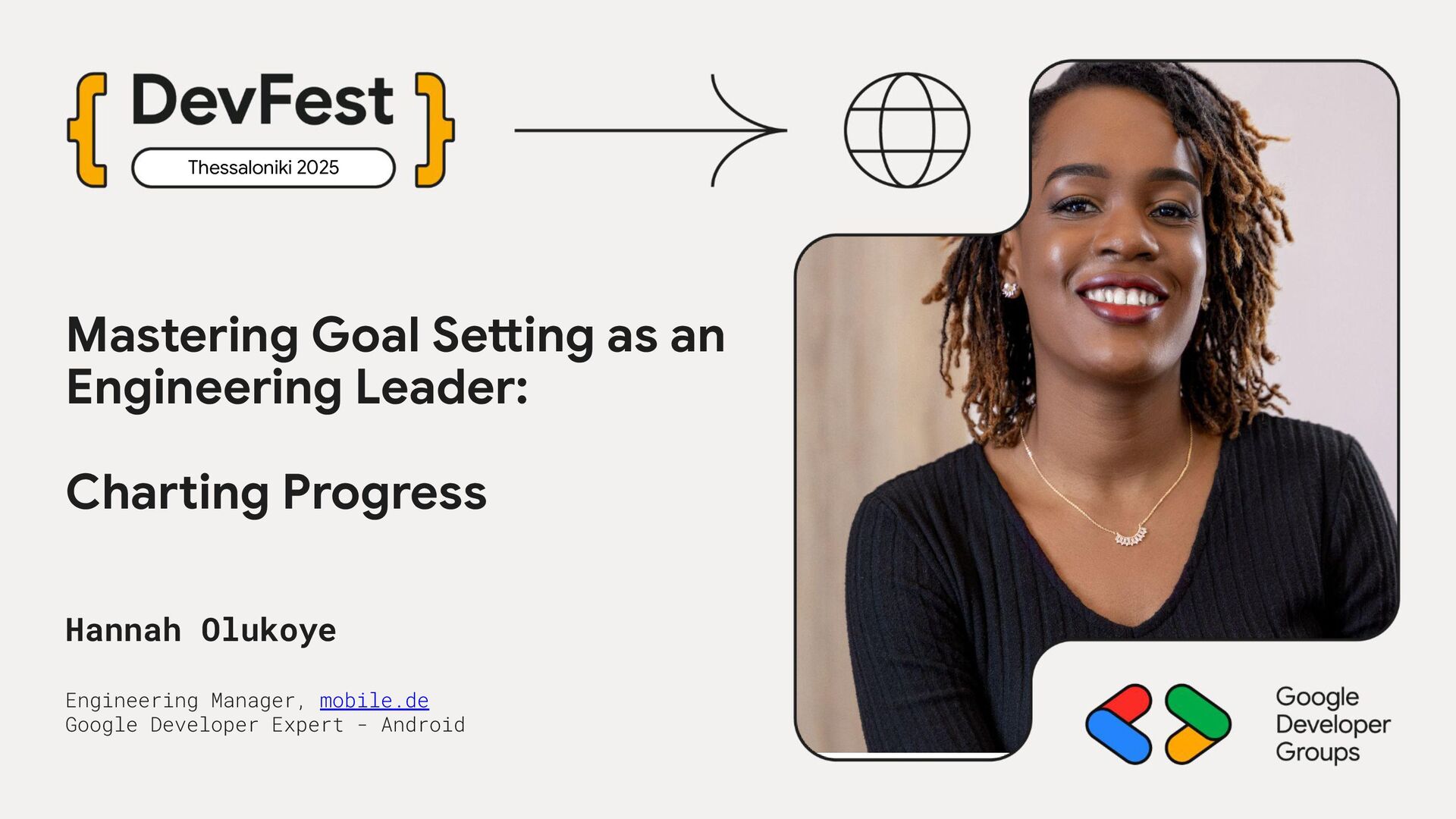 { DevFest }
Thessaloniki 2025

Mastering Goal Setting as an Engineering Leader:

Charting Progress

Hannah Olukoye

Engineering Manager, mobile.de
Google Developer Expert - Android

Google Developer Groups